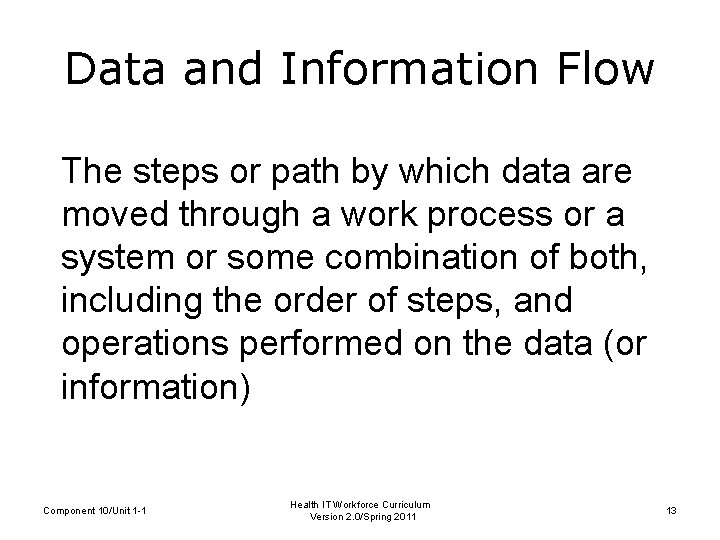 Data and Information Flow

The steps or path by which data are moved through a work process or a system or some combination of both, including the order of steps, and operations performed on the data (or information)

Component 10/Unit 1-1

Health IT Workforce Curriculum
Version 2.0/Spring 2011

13